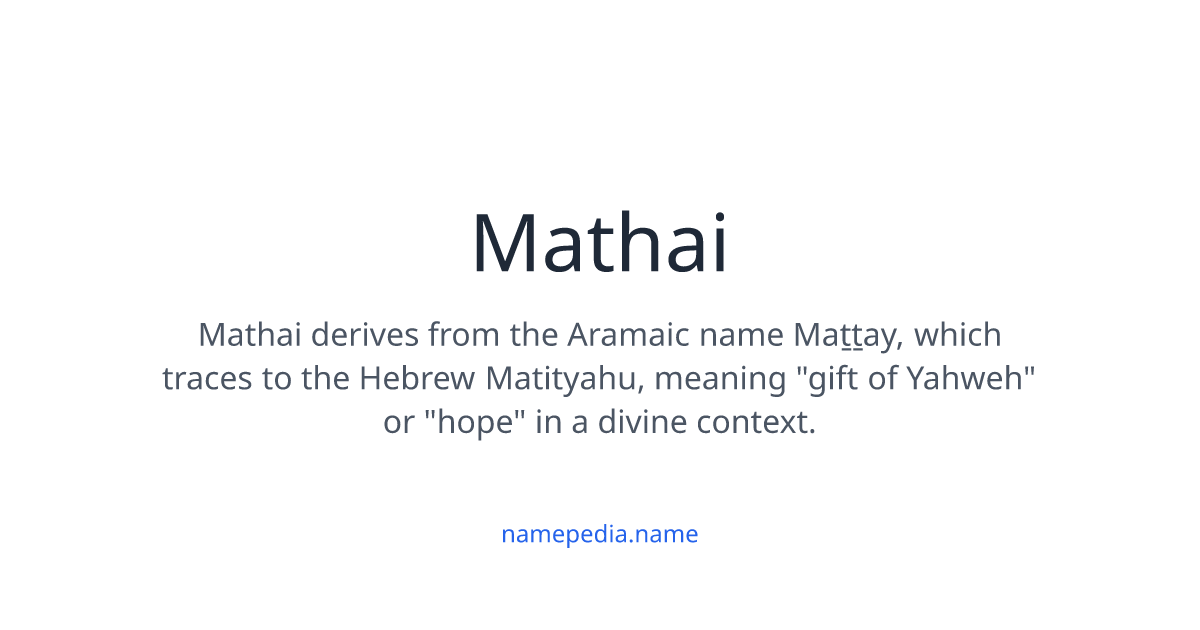 Mathai

Mathai derives from the Aramaic name Maṯṯay, which traces to the Hebrew Matityahu, meaning "gift of Yahweh" or "hope" in a divine context.

namepedia.name